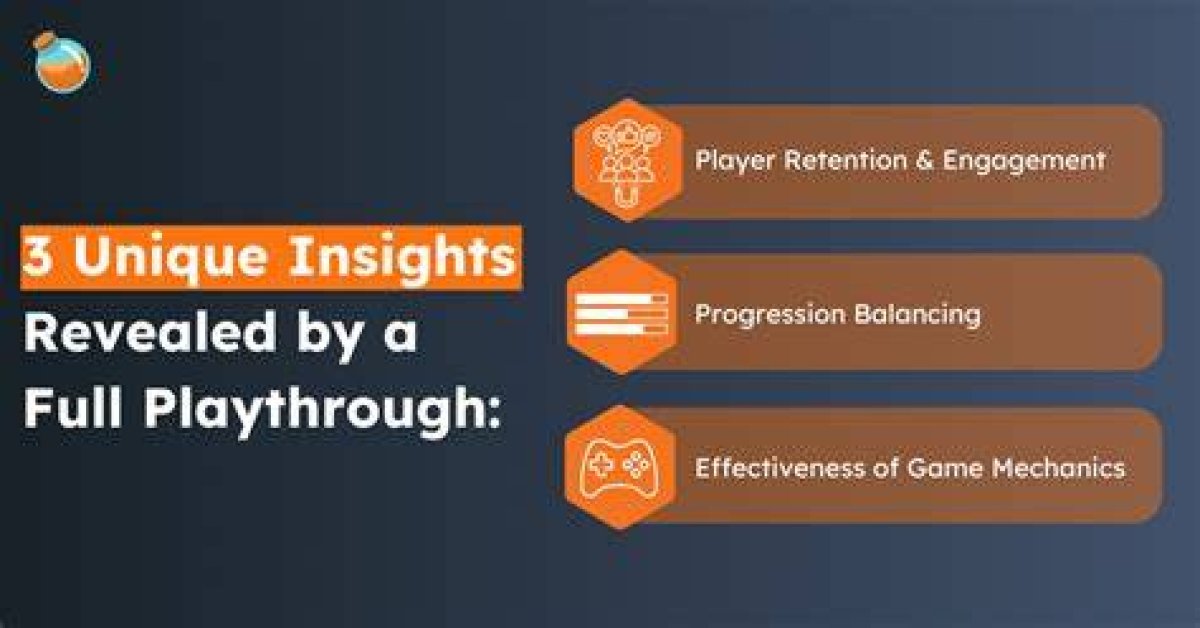 3 Unique Insights Revealed by a Full Playthrough:

Player Retention & Engagement

Progression Balancing

Effectiveness of Game Mechanics